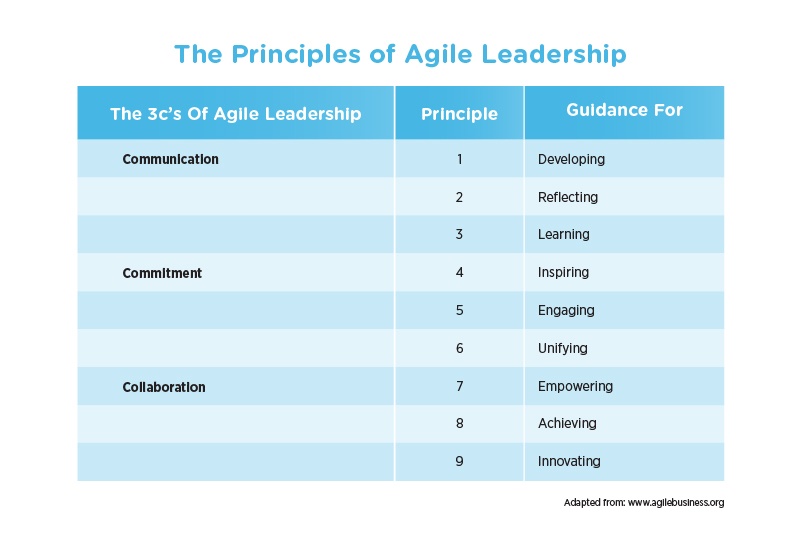 The Principles of Agile Leadership

| The 3c's Of Agile Leadership | Principle | Guidance For |
|---|---|---|
| Communication | 1 | Developing |
| | 2 | Reflecting |
| | 3 | Learning |
| Commitment | 4 | Inspiring |
| | 5 | Engaging |
| | 6 | Unifying |
| Collaboration | 7 | Empowering |
| | 8 | Achieving |
| | 9 | Innovating |

Adapted from: www.agilebusiness.org